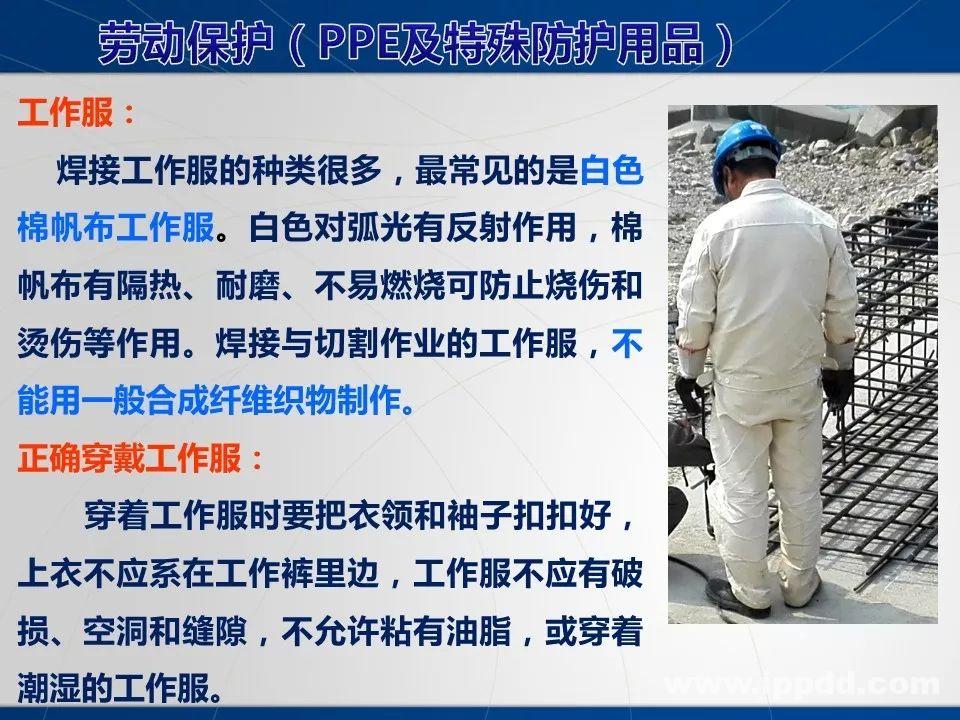 劳动保护（PPE及特殊防护用品）

工作服：

焊接工作服的种类很多，最常见的是白色棉帆布工作服。白色对弧光有反射作用，棉帆布有隔热、耐磨、不易燃烧可防止烧伤和烫伤等作用。焊接与切割作业的工作服，不能用一般合成纤维织物制作。

正确穿戴工作服：

穿着工作服时要把衣领和袖子扣扣好，上衣不应系在工作裤里边，工作服不应有破损、空洞和缝隙，不允许粘有油脂，或穿着潮湿的工作服。

www.ippdd.com